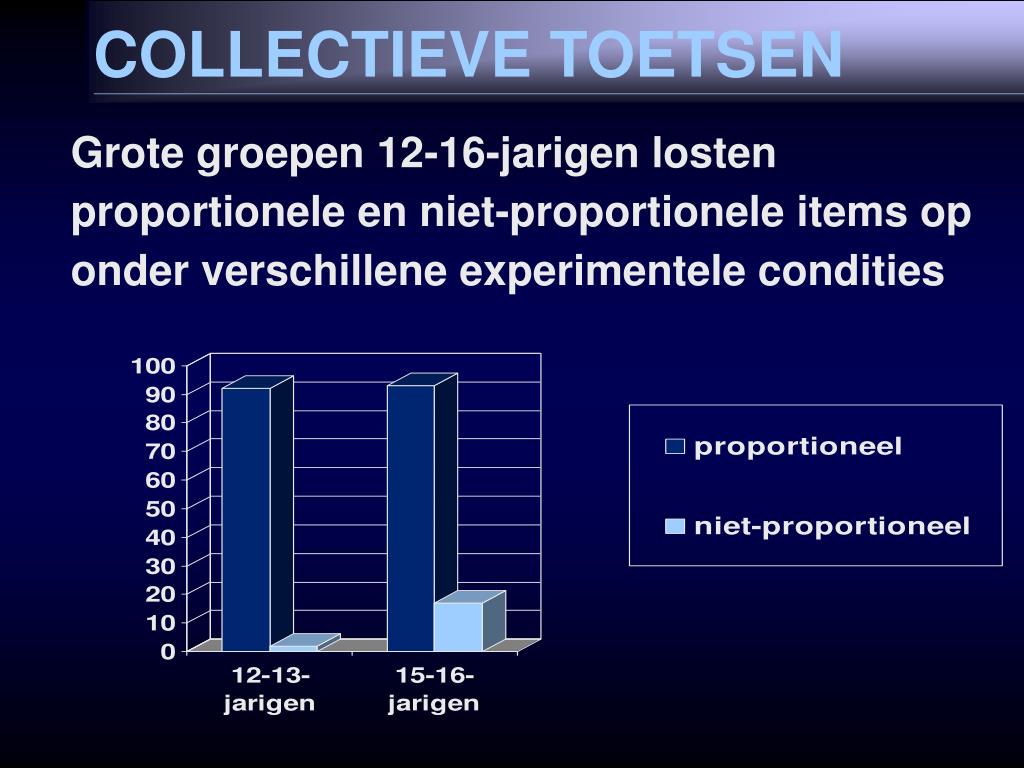 COLLECTIEVE TOETSEN

Grote groepen 12-16-jarigen losten proportionele en niet-proportionele items op onder verschillene experimentele condities

100
90
80
70
60
50
40
30
20
10
0

12-13-jarigen
15-16-jarigen

proportioneel
niet-proportioneel